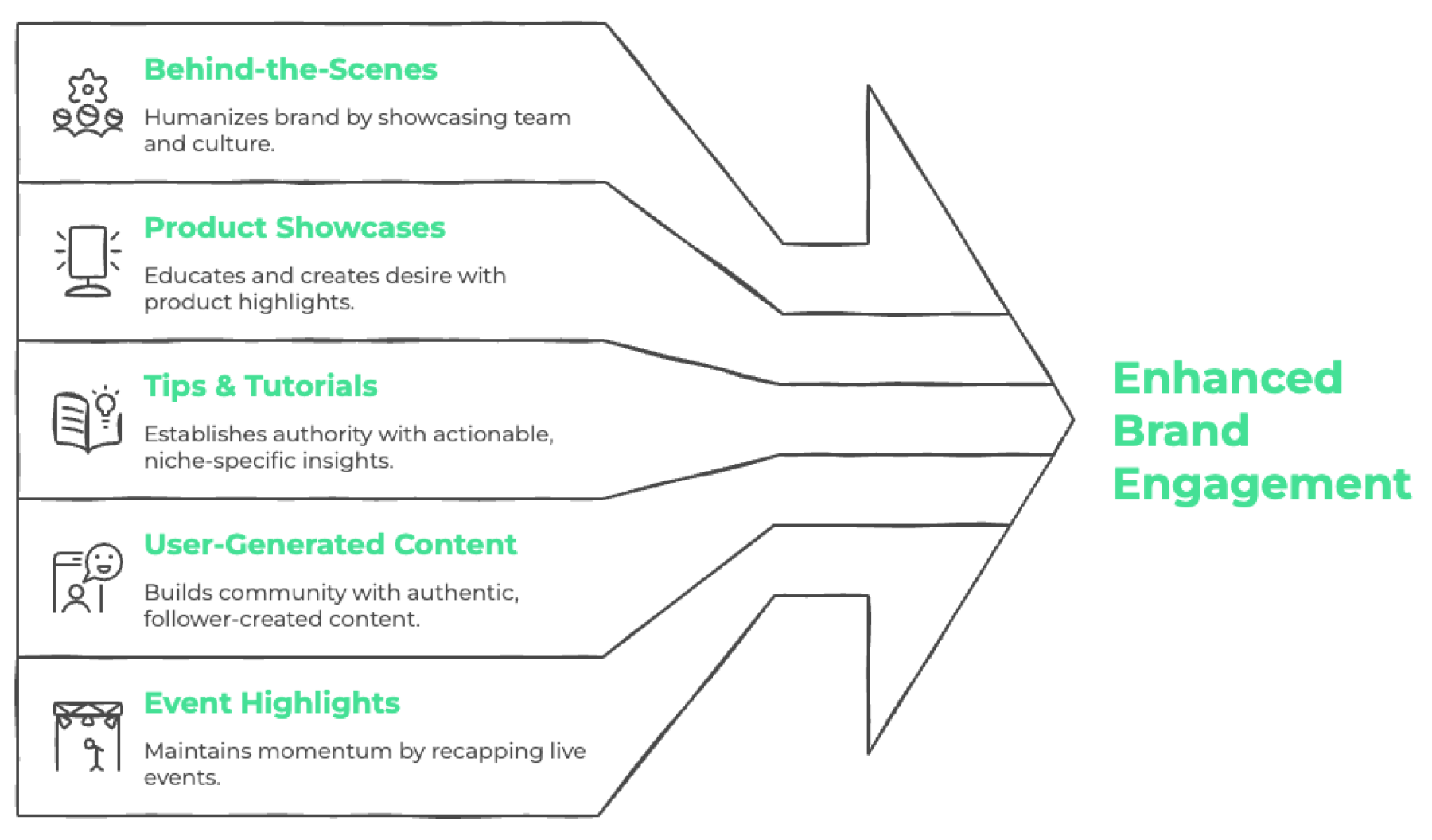 Behind-the-Scenes

Humanizes brand by showcasing team and culture.

Product Showcases

Educates and creates desire with product highlights.

Tips & Tutorials

Establishes authority with actionable, niche-specific insights.

User-Generated Content

Builds community with authentic, follower-created content.

Event Highlights

Maintains momentum by recapping live events.

Enhanced Brand Engagement